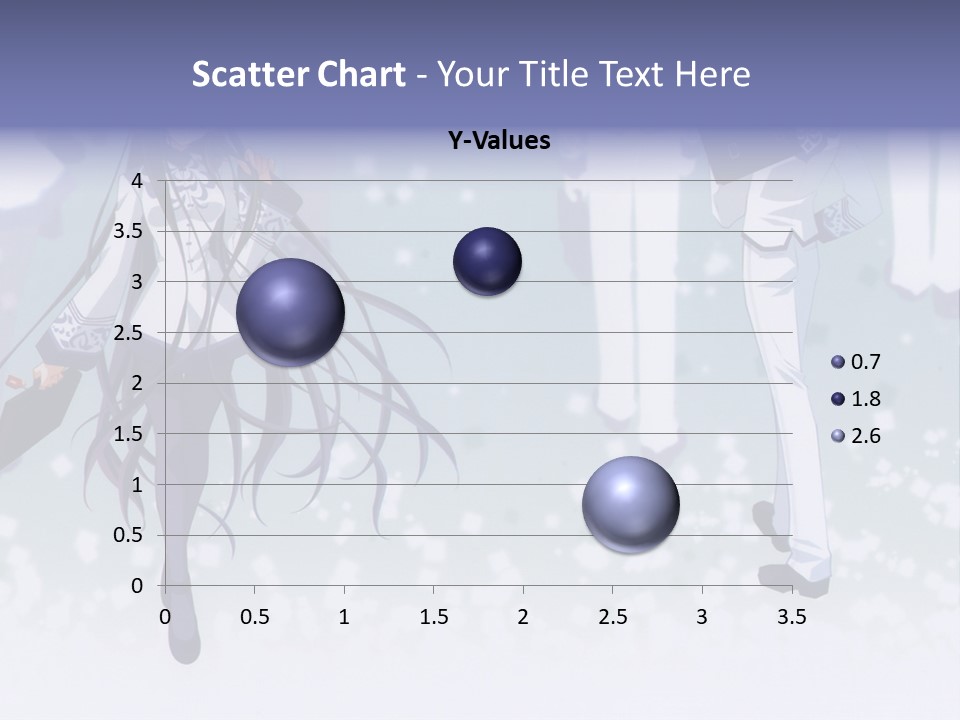 Scatter Chart - Your Title Text Here

Y-Values

4
3.5
3
2.5
2
1.5
1
0.5
0

0 0.5 1 1.5 2 2.5 3 3.5

0.7
1.8
2.6